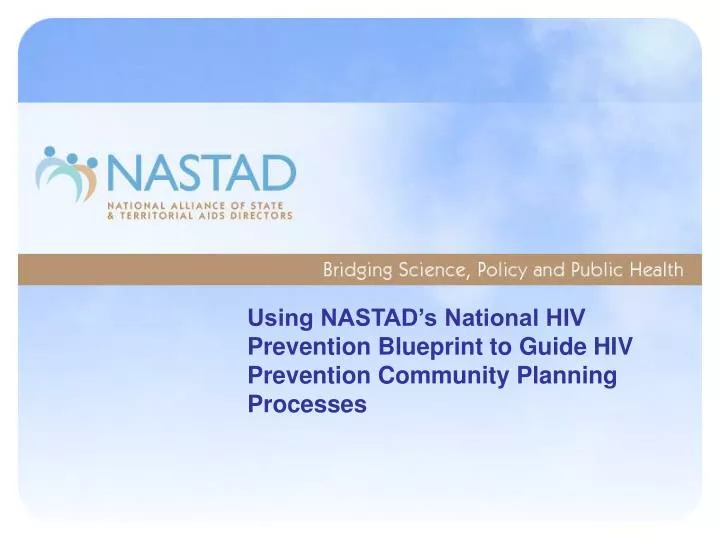 NASTAD
NATIONAL ALLIANCE OF STATE & TERRITORIAL AIDS DIRECTORS

Bridging Science, Policy and Public Health

Using NASTAD's National HIV Prevention Blueprint to Guide HIV Prevention Community Planning Processes